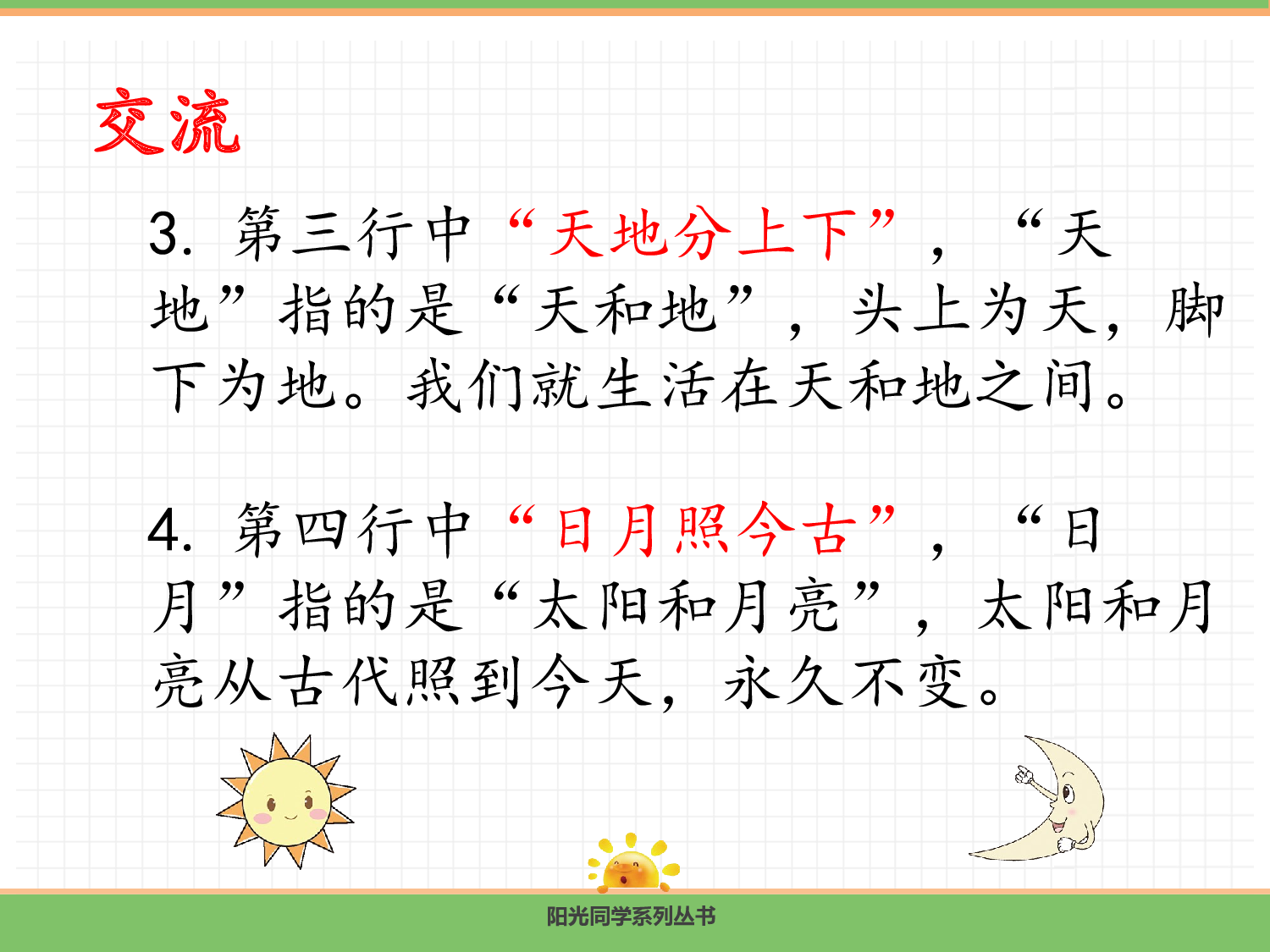 交流

3. 第三行中“天地分上下”，“天地”指的是“天和地”，头上为天，脚下为地。我们就生活在天和地之间。

4. 第四行中“日月照今古”，“日月”指的是“太阳和月亮”，太阳和月亮从古代照到今天，永久不变。

阳光同学系列丛书